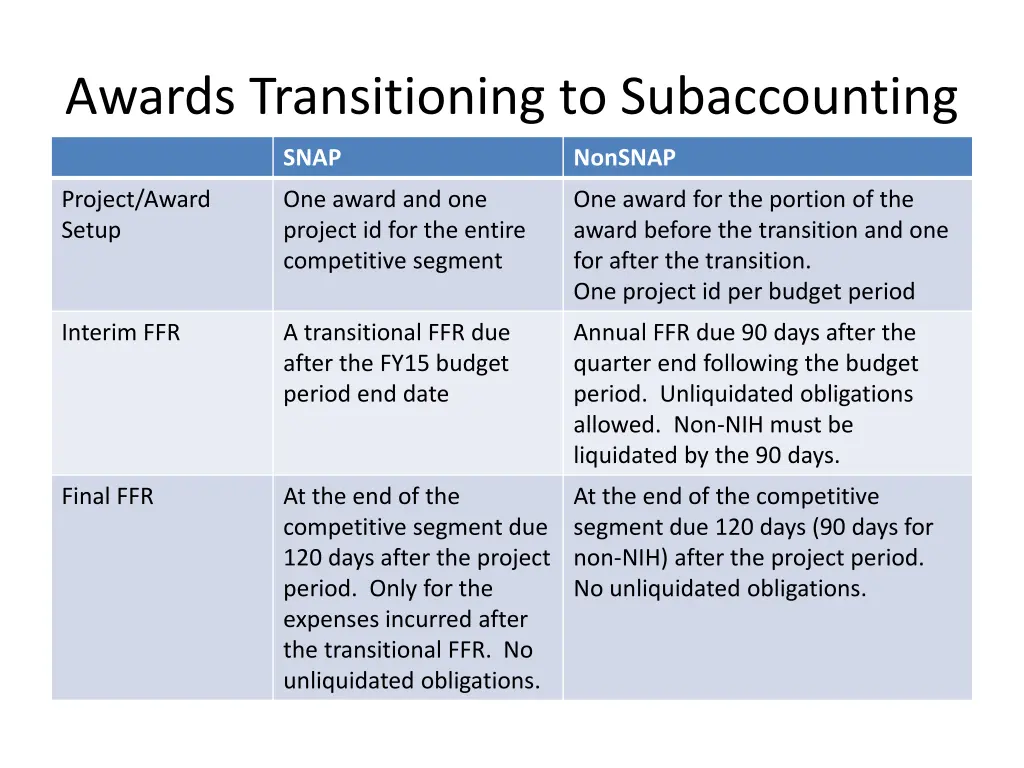 Awards Transitioning to Subaccounting

| | SNAP | NonSNAP |
|---|---|---|
| Project/Award Setup | One award and one project id for the entire competitive segment | One award for the portion of the award before the transition and one for after the transition. One project id per budget period |
| Interim FFR | A transitional FFR due after the FY15 budget period end date | Annual FFR due 90 days after the quarter end following the budget period. Unliquidated obligations allowed. Non-NIH must be liquidated by the 90 days. |
| Final FFR | At the end of the competitive segment due 120 days after the project period. Only for the expenses incurred after the transitional FFR. No unliquidated obligations. | At the end of the competitive segment due 120 days (90 days for non-NIH) after the project period. No unliquidated obligations. |